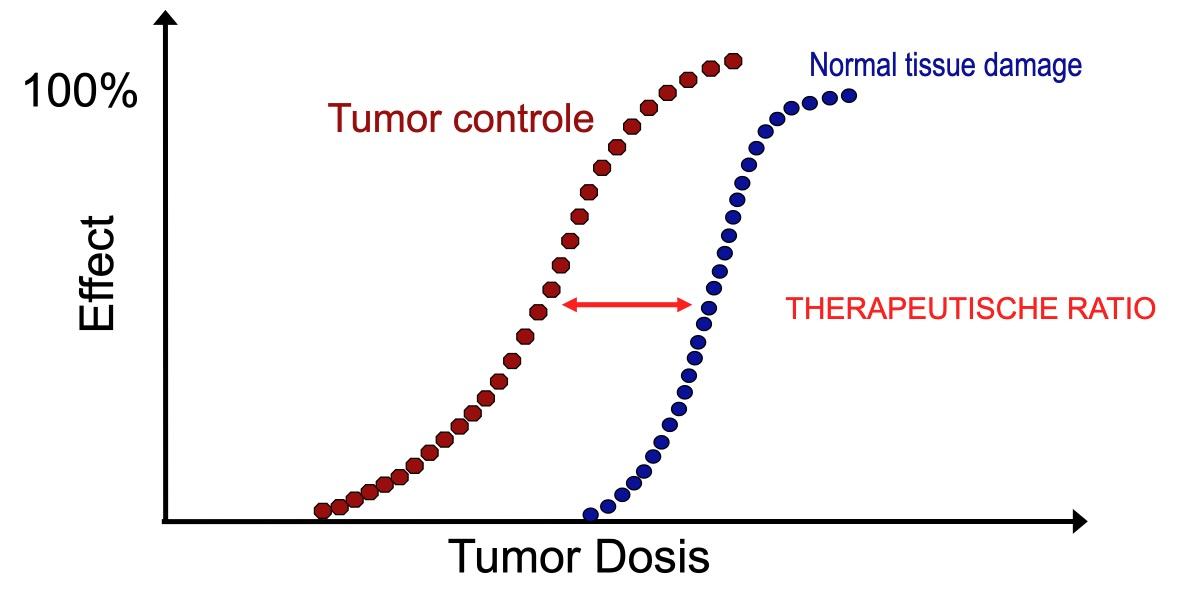 100%

Effect

Tumor controle

Normal tissue damage

THERAPEUTISCHE RATIO

Tumor Dosis